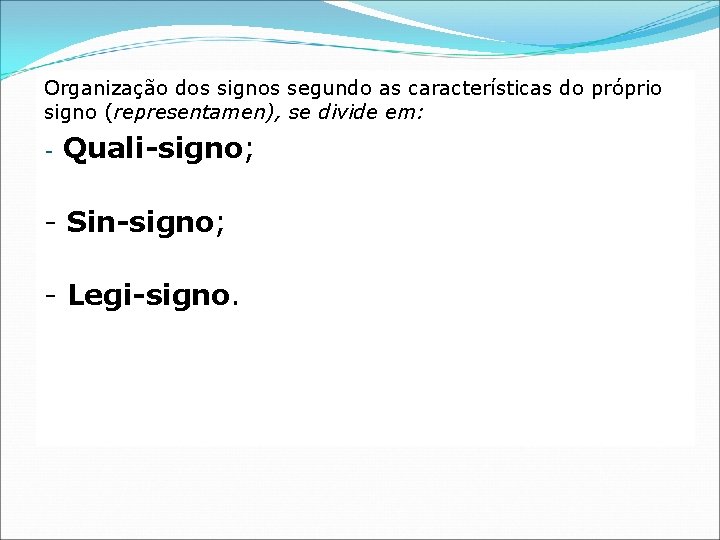 Organização dos signos segundo as características do próprio signo (representamen), se divide em:

- Quali-signo;

- Sin-signo;

- Legi-signo.